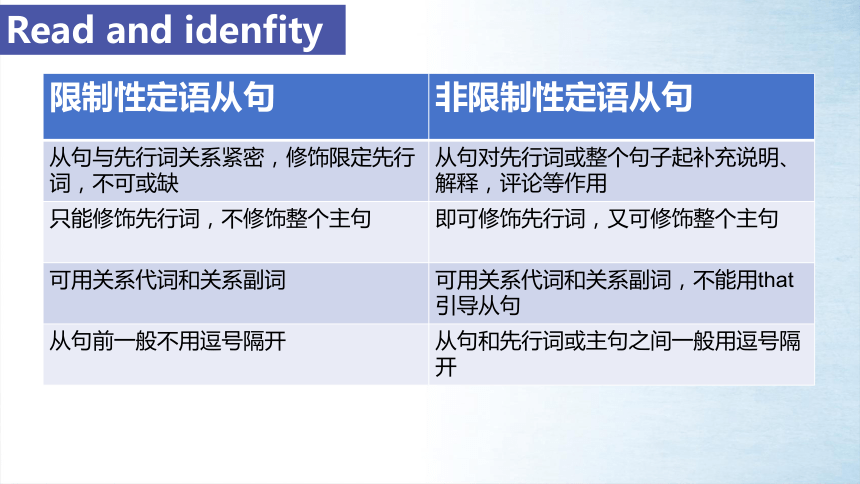 Read and idenfity

| 限制性定语从句 | 非限制性定语从句 |
|---|---|
| 从句与先行词关系紧密，修饰限定先行词，不可或缺 | 从句对先行词或整个句子起补充说明、解释，评论等作用 |
| 只能修饰先行词，不修饰整个主句 | 即可修饰先行词，又可修饰整个主句 |
| 可用关系代词和关系副词 | 可用关系代词和关系副词，不能用that引导从句 |
| 从句前一般不用逗号隔开 | 从句和先行词或主句之间一般用逗号隔开 |